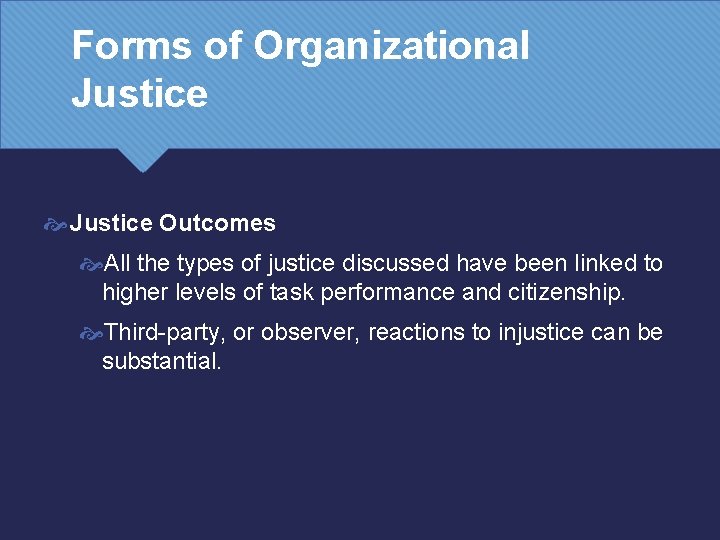 Forms of Organizational Justice

Justice Outcomes

All the types of justice discussed have been linked to higher levels of task performance and citizenship.

Third-party, or observer, reactions to injustice can be substantial.